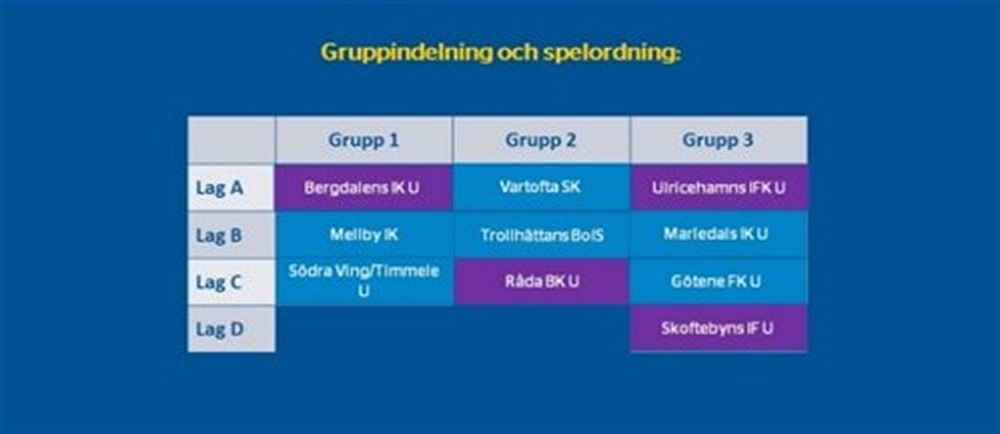 Gruppindelning och spelordning:

| | Grupp 1 | Grupp 2 | Grupp 3 |
|---|---|---|---|
| Lag A | Bergdalens IK U | Vartofta SK | Ulricehamns IFK U |
| Lag B | Mellby IK | Trollhättans BoIS | Mariedals IK U |
| Lag C | Södra Ving/Timmele U | Råda BK U | Götene FK U |
| Lag D | | | Skoftebyns IF U |